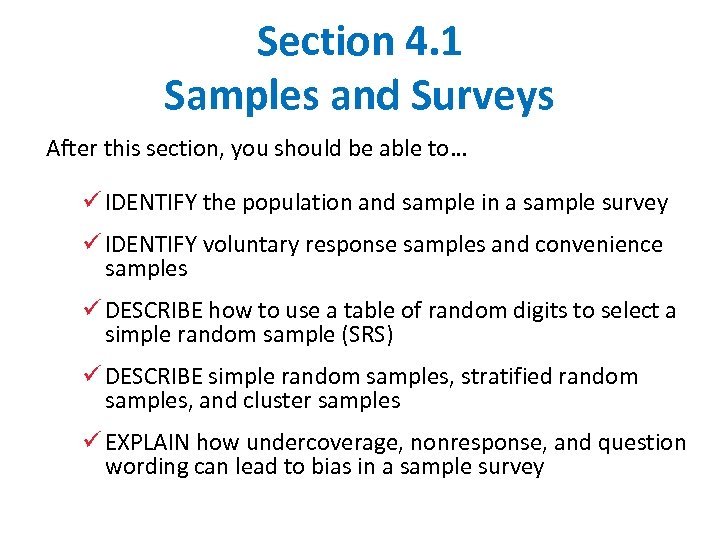 Section 4.1
Samples and Surveys

After this section, you should be able to…

✓ IDENTIFY the population and sample in a sample survey

✓ IDENTIFY voluntary response samples and convenience samples

✓ DESCRIBE how to use a table of random digits to select a simple random sample (SRS)

✓ DESCRIBE simple random samples, stratified random samples, and cluster samples

✓ EXPLAIN how undercoverage, nonresponse, and question wording can lead to bias in a sample survey